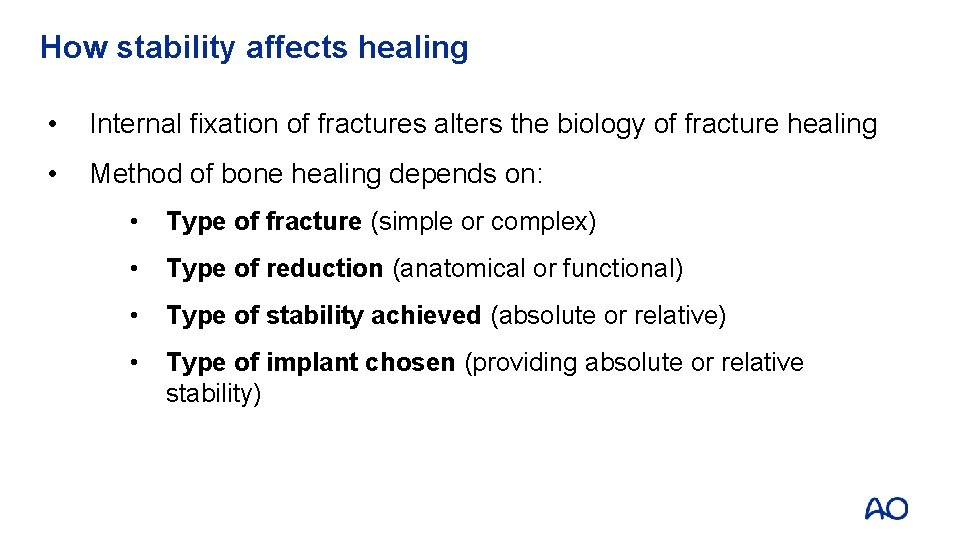 How stability affects healing

• Internal fixation of fractures alters the biology of fracture healing

• Method of bone healing depends on:

• Type of fracture (simple or complex)

• Type of reduction (anatomical or functional)

• Type of stability achieved (absolute or relative)

• Type of implant chosen (providing absolute or relative stability)

AO